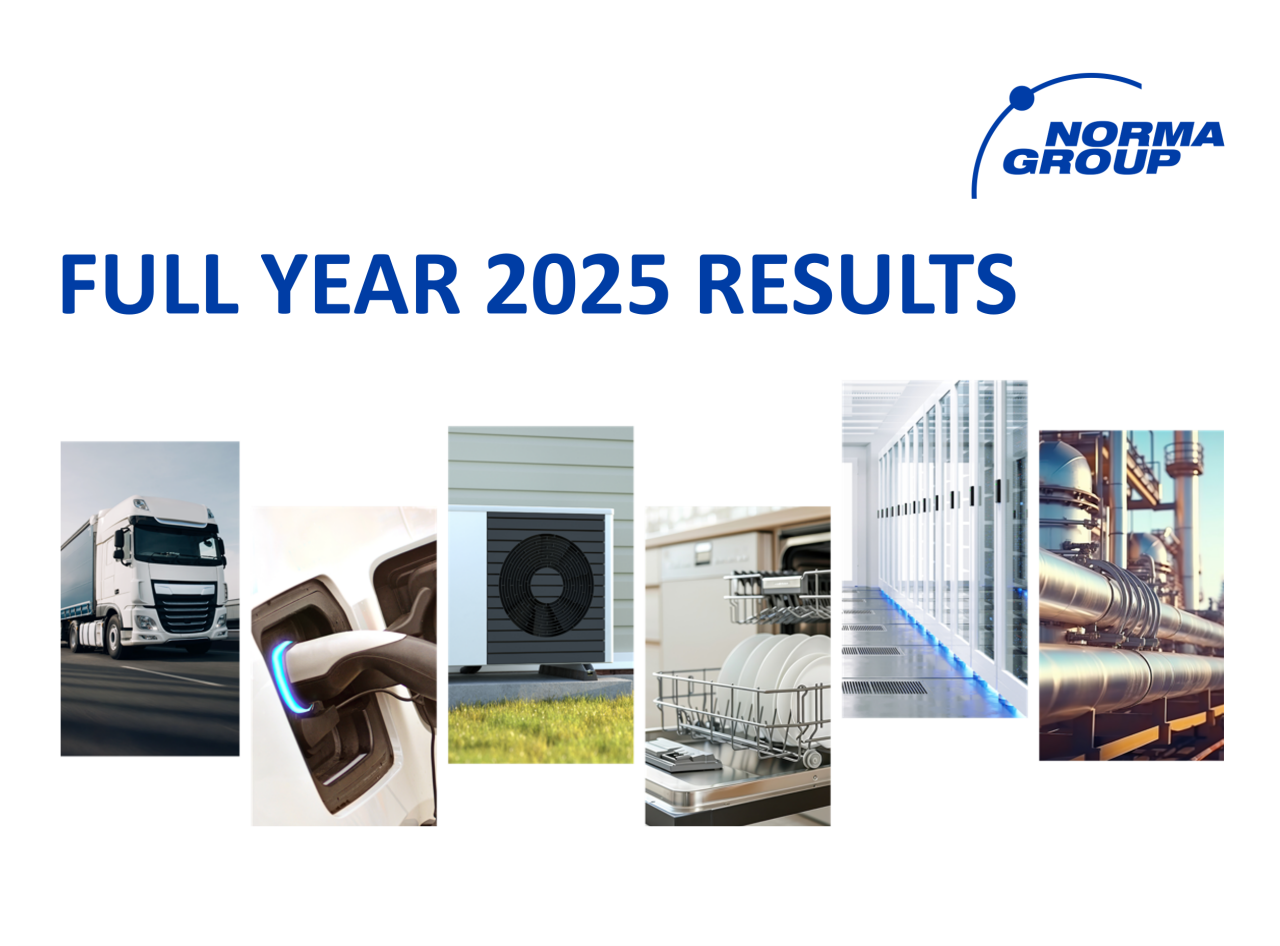 NORMA GROUP

FULL YEAR 2025 RESULTS